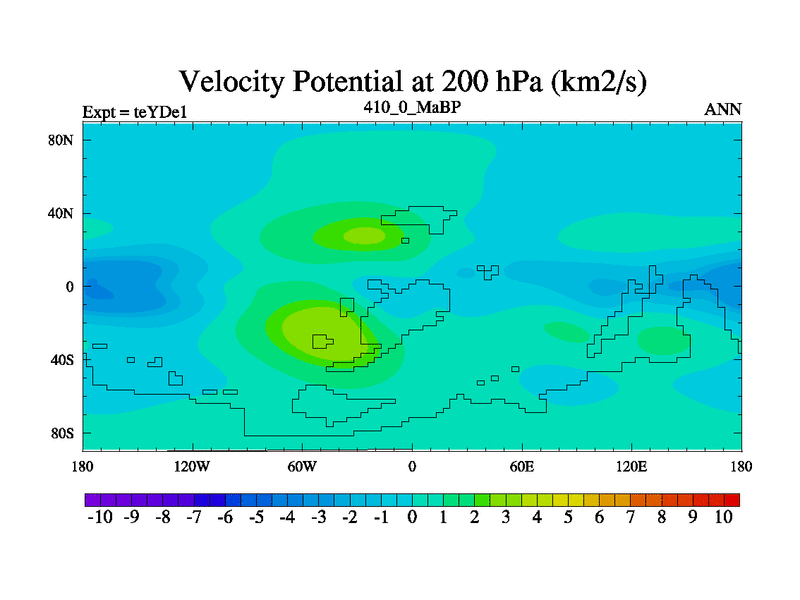 Velocity Potential at 200 hPa (km2/s)

Expt = teYDe1

410_0_MaBP

ANN

80N
40N
0
40S
80S

180 120W 60W 0 60E 120E 180

-10 -9 -8 -7 -6 -5 -4 -3 -2 -1 0 1 2 3 4 5 6 7 8 9 10